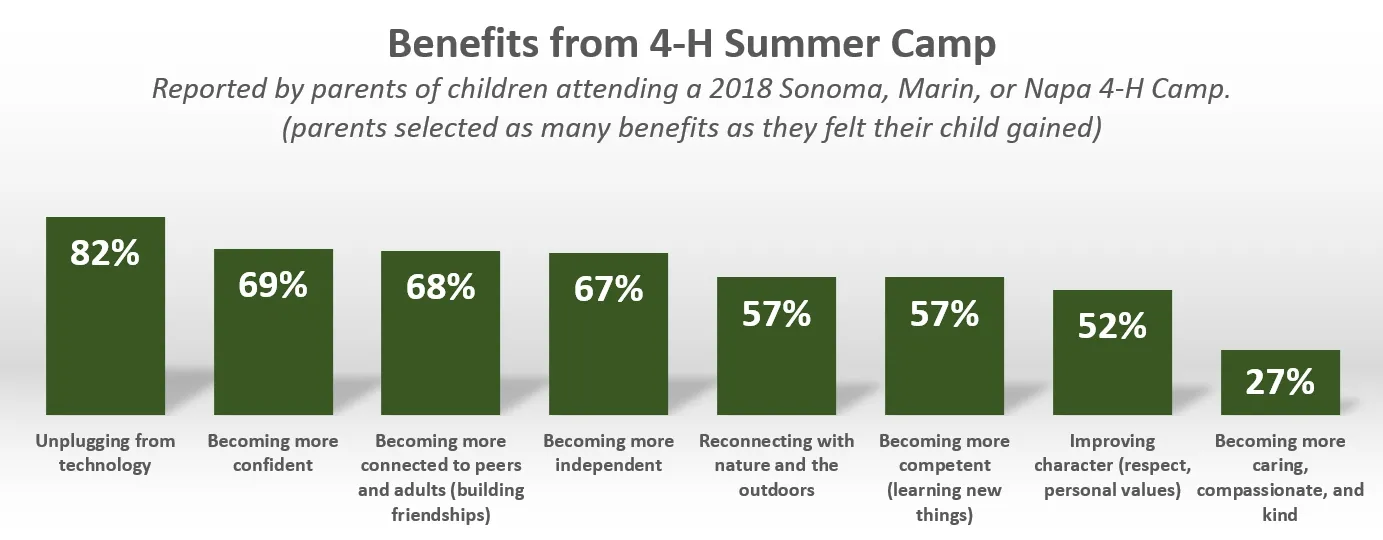 Benefits from 4-H Summer Camp

Reported by parents of children attending a 2018 Sonoma, Marin, or Napa 4-H Camp.
(parents selected as many benefits as they felt their child gained)

82%
69%
68%
67%
57%
57%
52%
27%

Unplugging from technology

Becoming more confident

Becoming more connected to peers and adults (building friendships)

Becoming more independent

Reconnecting with nature and the outdoors

Becoming more competent (learning new things)

Improving character (respect, personal values)

Becoming more caring, compassionate, and kind